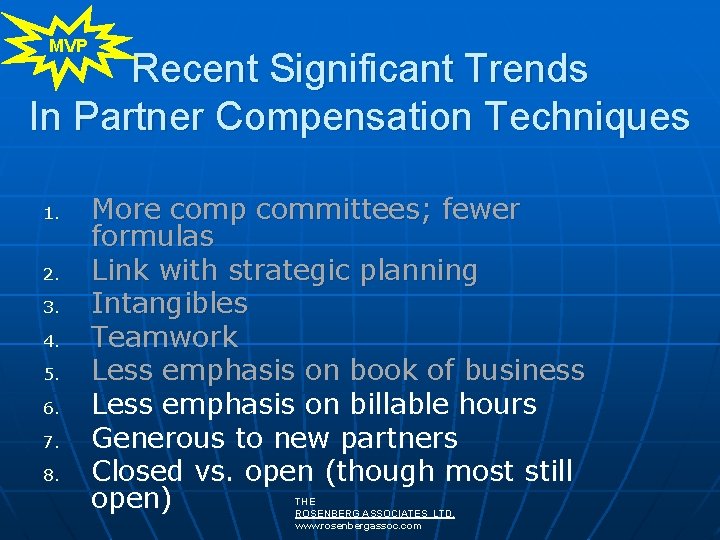 MVP

Recent Significant Trends In Partner Compensation Techniques

1. More comp committees; fewer formulas
2. Link with strategic planning
3. Intangibles
4. Teamwork
5. Less emphasis on book of business
6. Less emphasis on billable hours
7. Generous to new partners
8. Closed vs. open (though most still open)

THE ROSENBERG ASSOCIATES LTD. www.rosenbergassoc.com